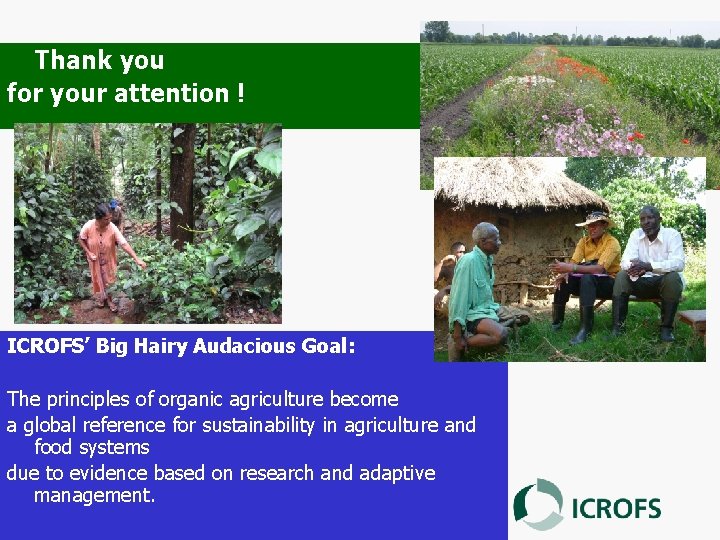 Thank you
for your attention !

ICROFS' Big Hairy Audacious Goal:

The principles of organic agriculture become
a global reference for sustainability in agriculture and food systems
due to evidence based on research and adaptive management.

ICROFS